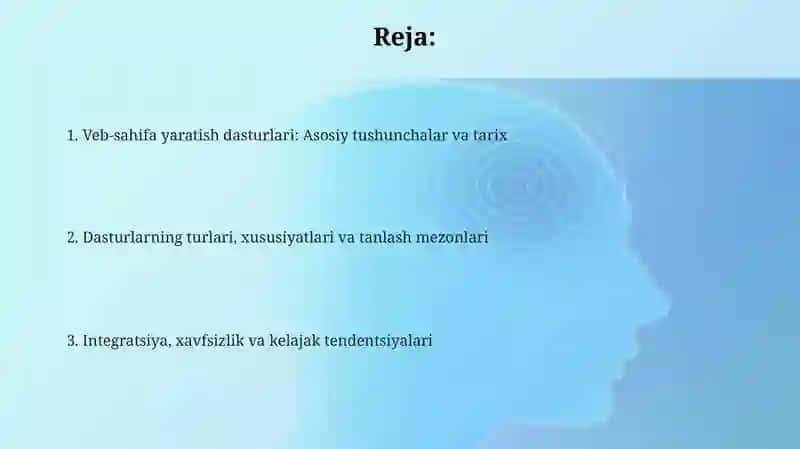 Reja:

1. Veb-sahifa yaratish dasturlari: Asosiy tushunchalar va tarix

2. Dasturlarning turlari, xususiyatlari va tanlash mezonlari

3. Integratsiya, xavfsizlik va kelajak tendentsiyalari